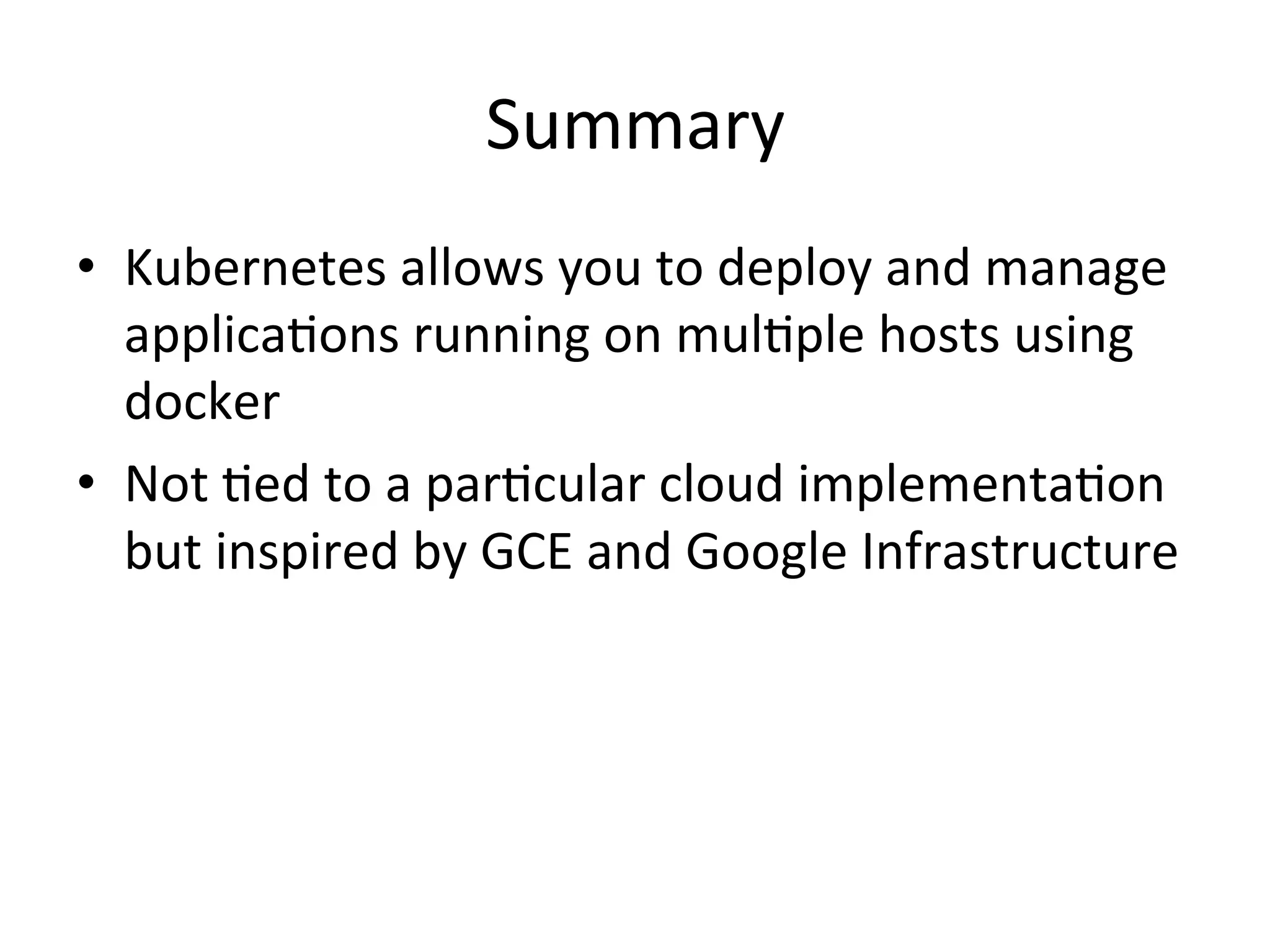 Summary

• Kubernetes allows you to deploy and manage applications running on multiple hosts using docker

• Not tied to a particular cloud implementation but inspired by GCE and Google Infrastructure